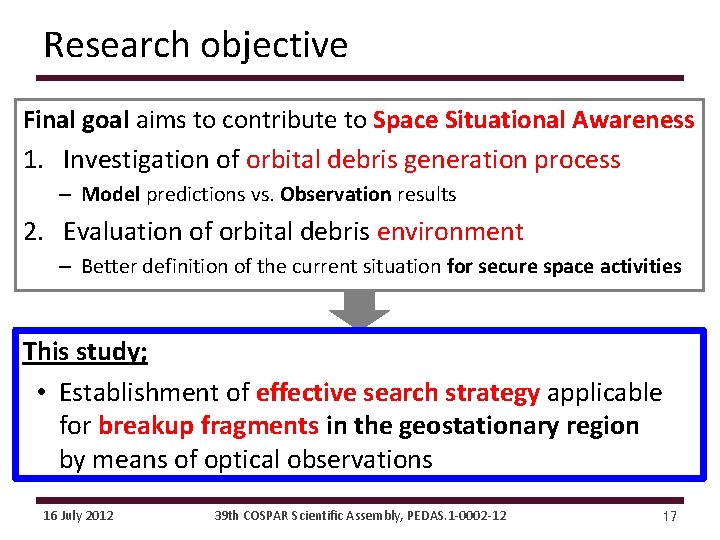 Research objective

Final goal aims to contribute to Space Situational Awareness

1. Investigation of orbital debris generation process
– Model predictions vs. Observation results

2. Evaluation of orbital debris environment
– Better definition of the current situation for secure space activities

This study;

• Establishment of effective search strategy applicable for breakup fragments in the geostationary region by means of optical observations

16 July 2012 39th COSPAR Scientific Assembly, PEDAS.1-0002-12 17